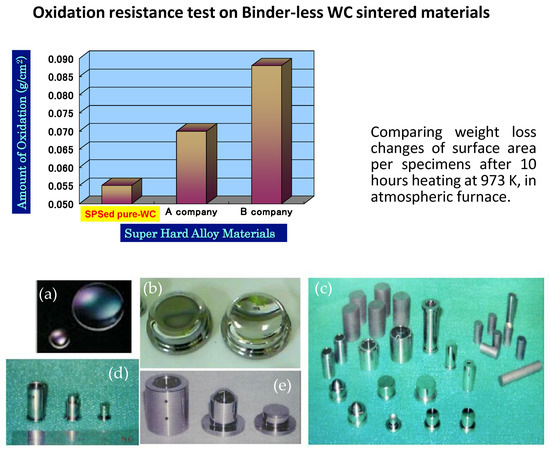 Oxidation resistance test on Binder-less WC sintered materials

Amount of Oxidation (g/cm$^2$)

0.090
0.085
0.080
0.075
0.070
0.065
0.060
0.055
0.050

SPSed pure-WC
A company
B company

Super Hard Alloy Materials

Comparing weight loss changes of surface area per specimens after 10 hours heating at 973 K, in atmospheric furnace.

(a)
(b)
(c)
(d)
(e)